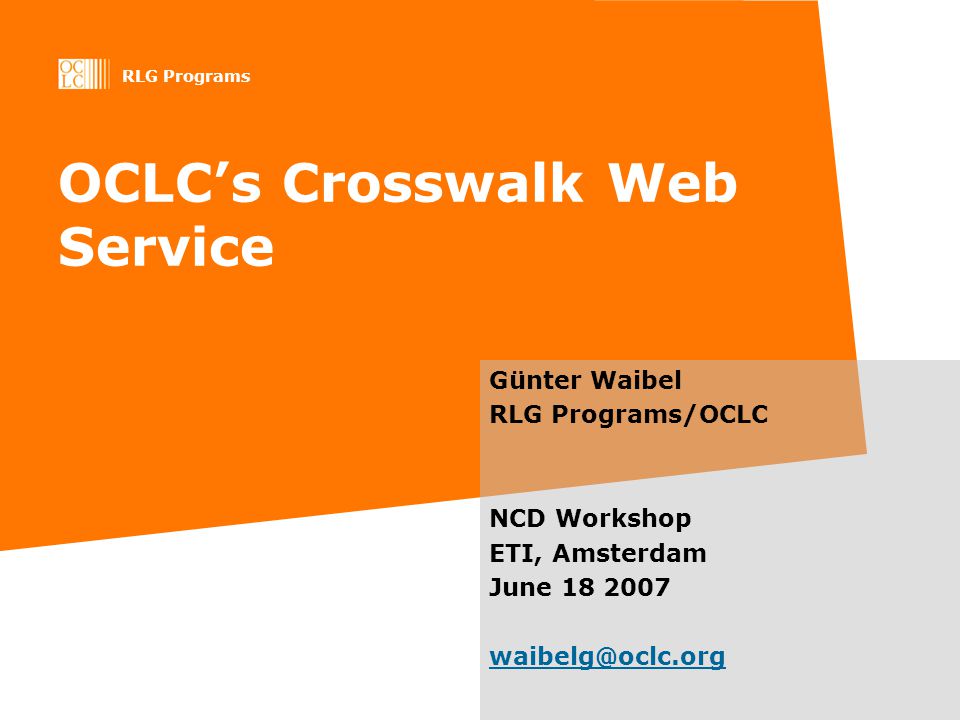 OCLC RLG Programs

OCLC's Crosswalk Web Service

Günter Waibel
RLG Programs/OCLC

NCD Workshop
ETI, Amsterdam
June 18 2007

waibelg@oclc.org